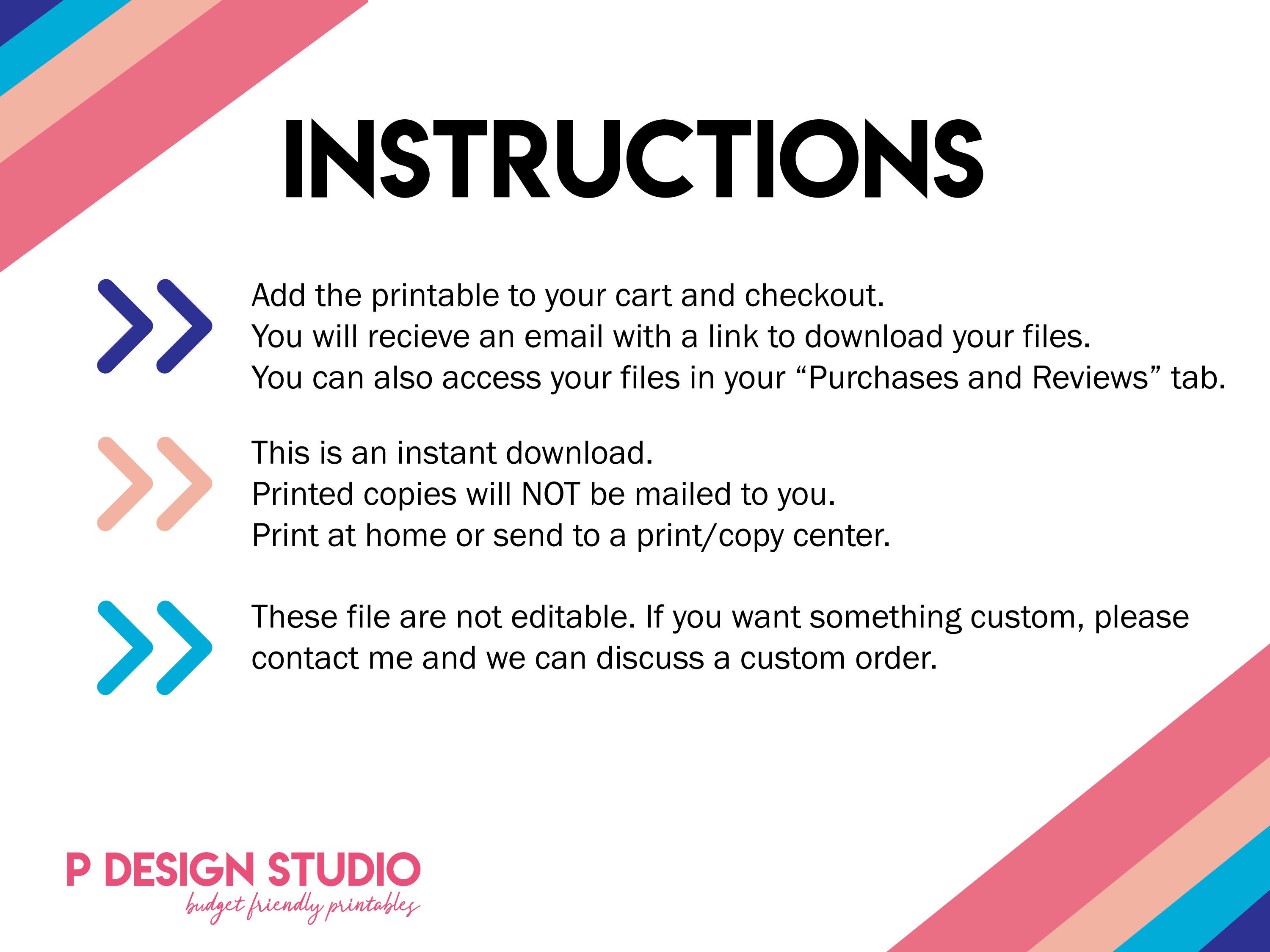 INSTRUCTIONS

Add the printable to your cart and checkout.
You will recieve an email with a link to download your files.
You can also access your files in your “Purchases and Reviews” tab.

This is an instant download.
Printed copies will NOT be mailed to you.
Print at home or send to a print/copy center.

These file are not editable. If you want something custom, please contact me and we can discuss a custom order.

P DESIGN STUDIO
budget friendly printables